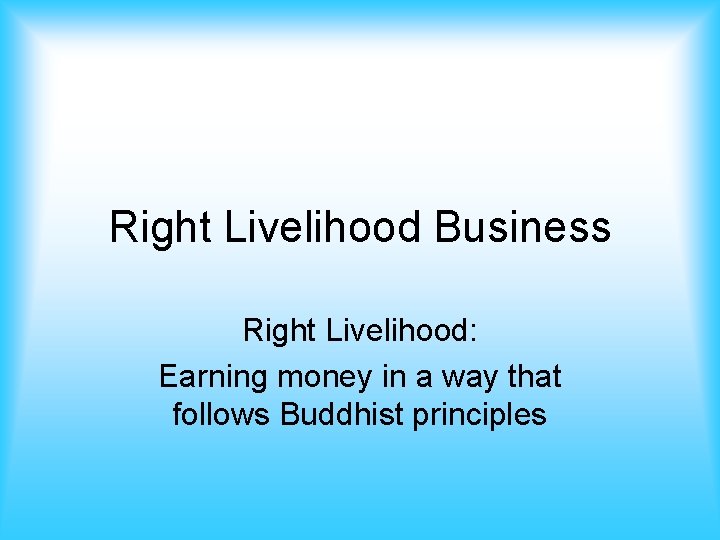 Right Livelihood Business

Right Livelihood:

Earning money in a way that follows Buddhist principles